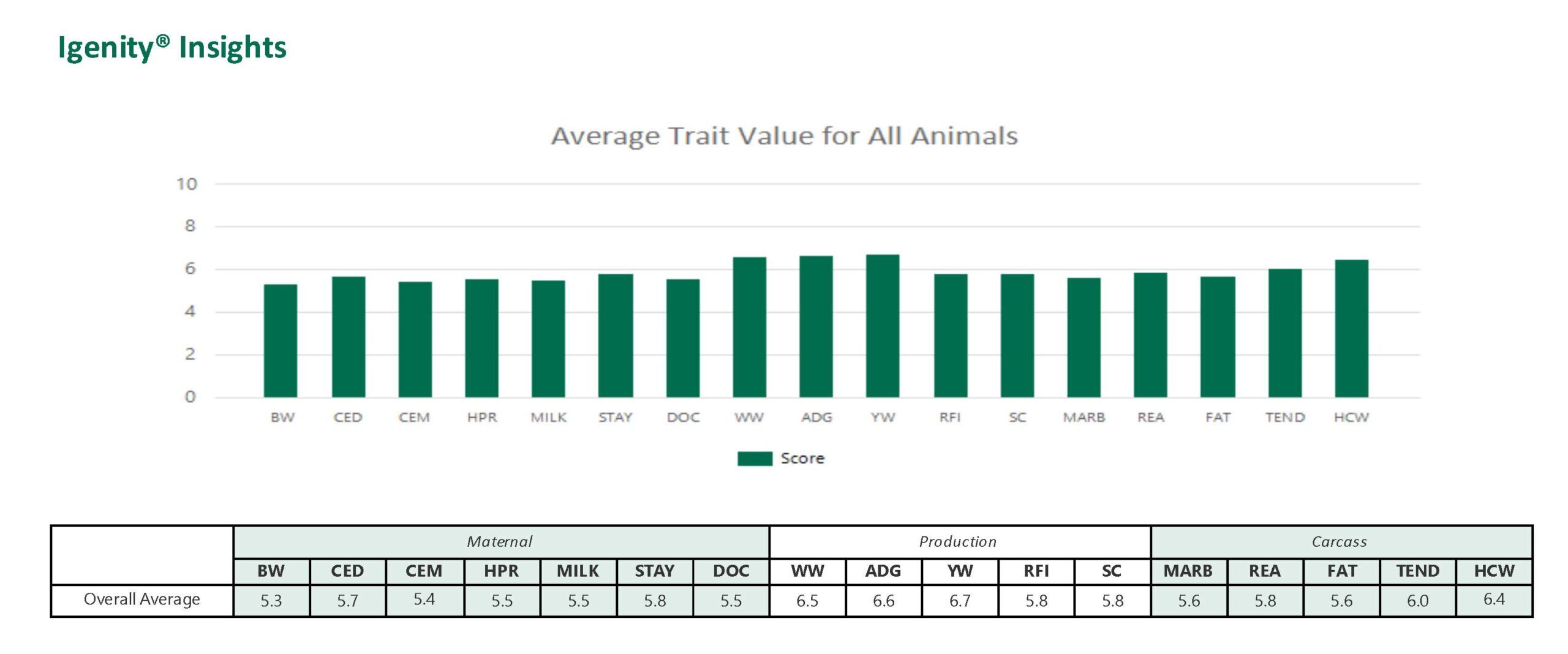 Igenity® Insights

Average Trait Value for All Animals

10
8
6
4
2
0

BW CED CEM HPR MILK STAY DOC WW ADG YW RFI SC MARB REA FAT TEND HCW

Score

| | Maternal | | | | | | | Production | | | | | Carcass | | | | |
|---|---|---|---|---|---|---|---|---|---|---|---|---|---|---|---|---|---|
| | BW | CED | CEM | HPR | MILK | STAY | DOC | WW | ADG | YW | RFI | SC | MARB | REA | FAT | TEND | HCW |
| Overall Average | 5.3 | 5.7 | 5.4 | 5.5 | 5.5 | 5.8 | 5.5 | 6.5 | 6.6 | 6.7 | 5.8 | 5.8 | 5.6 | 5.8 | 5.6 | 6.0 | 6.4 |